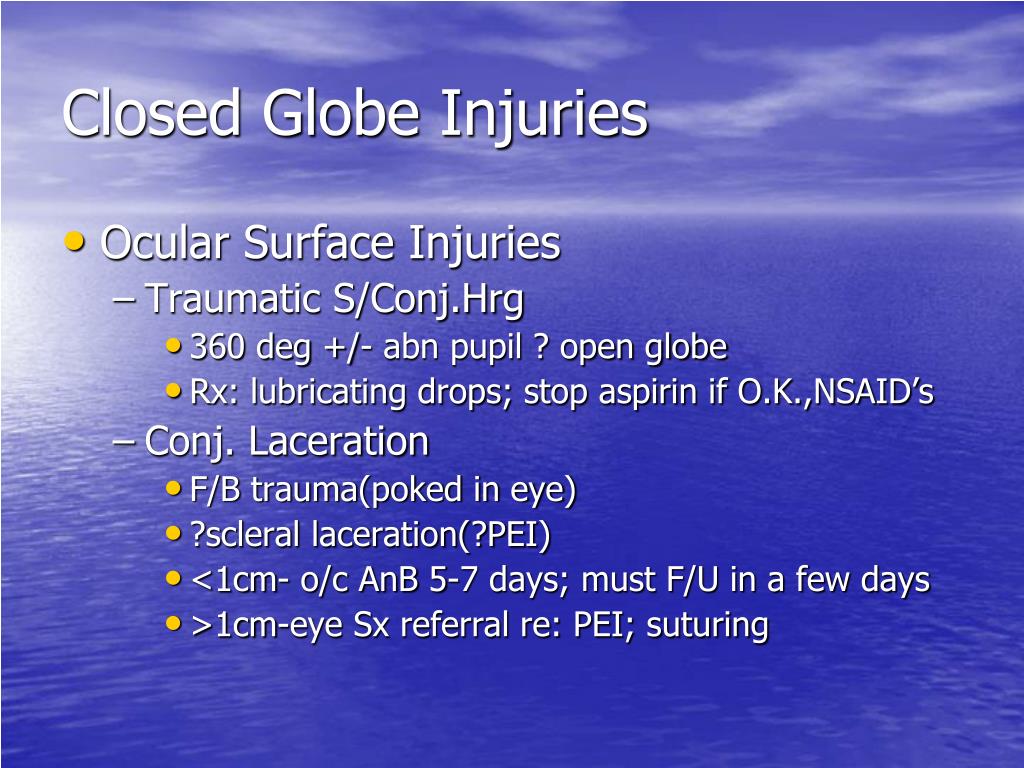 Closed Globe Injuries

• Ocular Surface Injuries
– Traumatic S/Conj.Hrg
• 360 deg +/- abn pupil ? open globe
• Rx: lubricating drops; stop aspirin if O.K.,NSAID’s
– Conj. Laceration
• F/B trauma(poked in eye)
• ?scleral laceration(?PEI)
• <1cm- o/c AnB 5-7 days; must F/U in a few days
• >1cm-eye Sx referral re: PEI; suturing